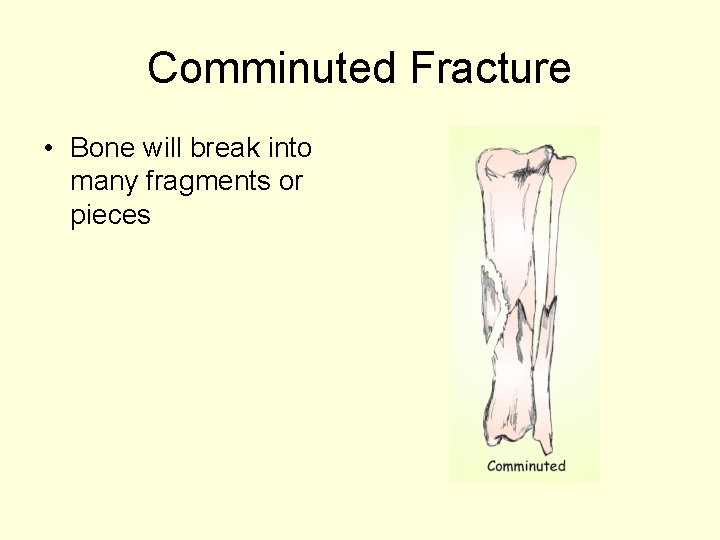 Comminuted Fracture

• Bone will break into many fragments or pieces

Comminuted